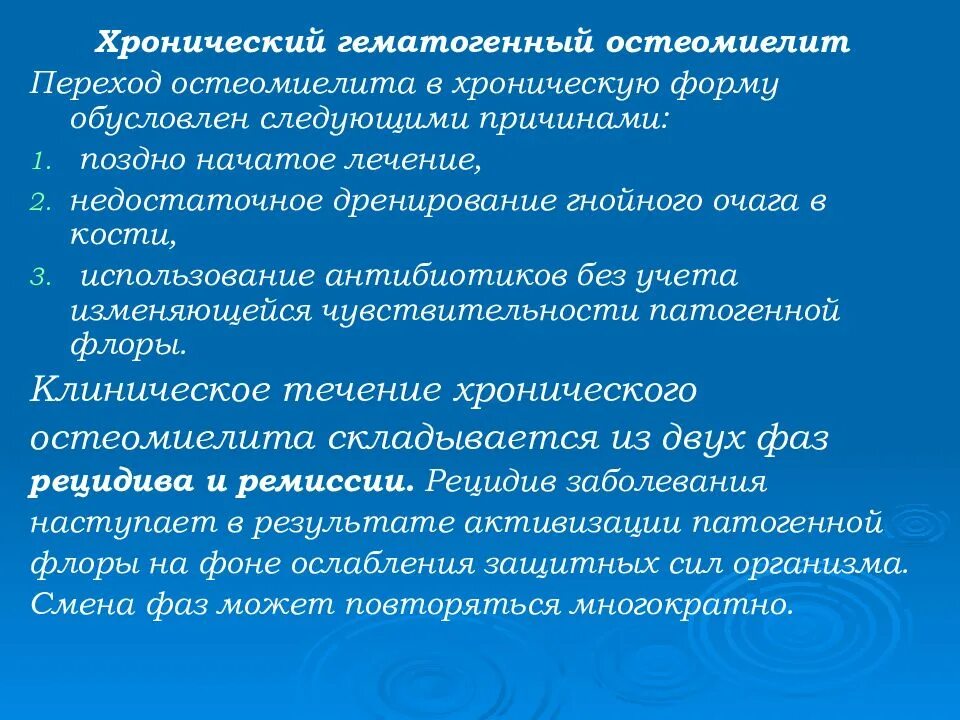 Хронический гематогенный остеомиелит

Переход остеомиелита в хроническую форму обусловлен следующими причинами:

1. поздно начатое лечение,
2. недостаточное дренирование гнойного очага в кости,
3. использование антибиотиков без учета изменяющейся чувствительности патогенной флоры.

Клиническое течение хронического остеомиелита складывается из двух фаз рецидива и ремиссии. Рецидив заболевания наступает в результате активизации патогенной флоры на фоне ослабления защитных сил организма. Смена фаз может повторяться многократно.